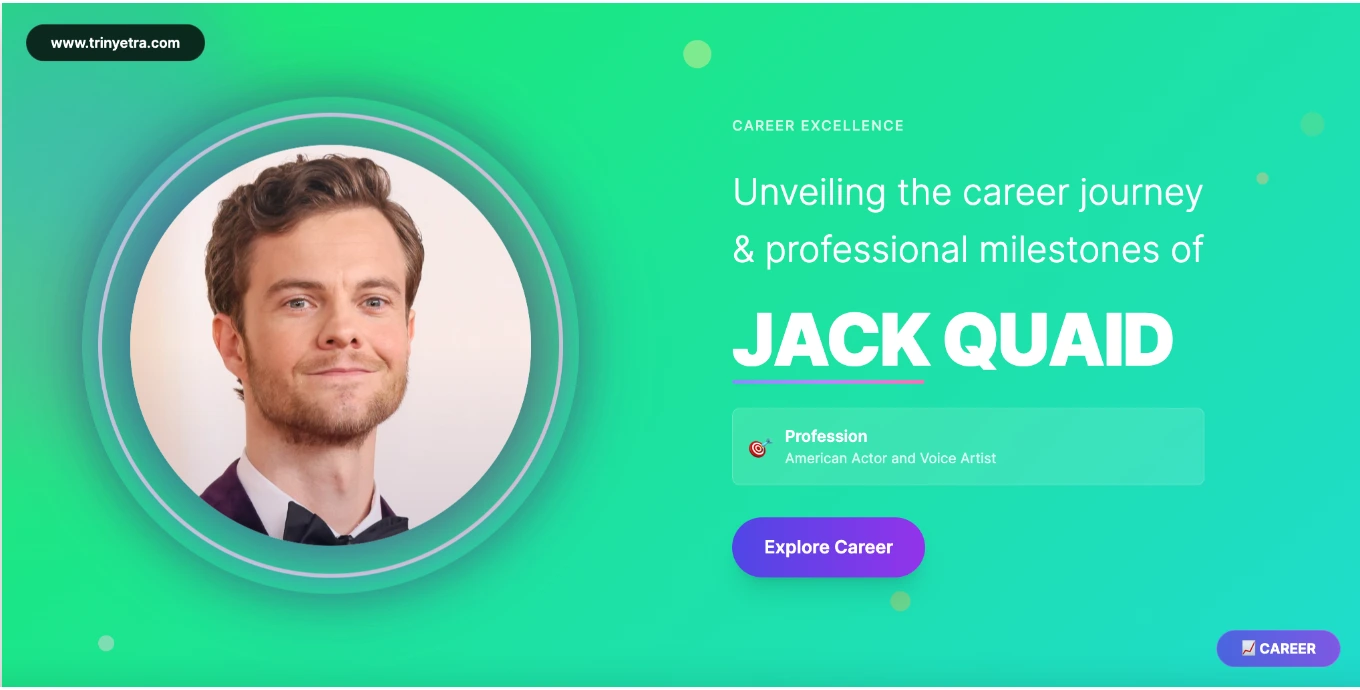 www.trinyetra.com

CAREER EXCELLENCE

Unveiling the career journey & professional milestones of

JACK QUAID

🎯 Profession
American Actor and Voice Artist

Explore Career

📈 CAREER